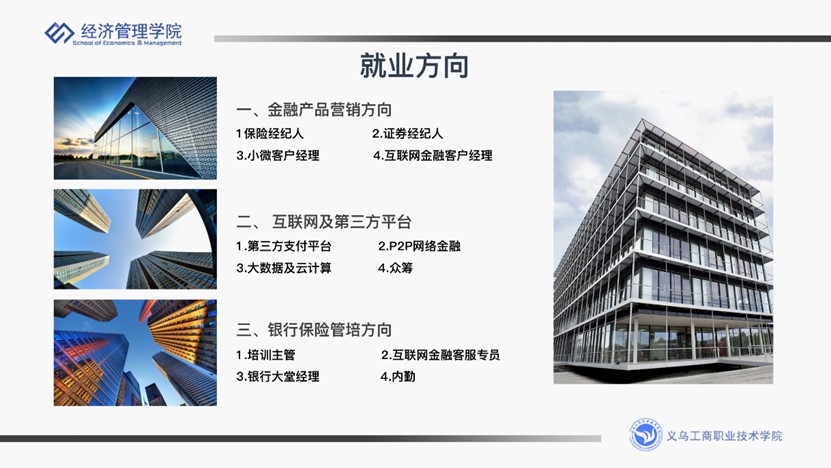 经济管理学院
School of Economics & Management

就业方向

一、金融产品营销方向
1保险经纪人
2.证券经纪人
3.小微客户经理
4.互联网金融客户经理

二、 互联网及第三方平台
1.第三方支付平台
2.P2P网络金融
3.大数据及云计算
4.众筹

三、银行保险管培方向
1.培训主管
2.互联网金融客服专员
3.银行大堂经理
4.内勤

义乌工商职业技术学院